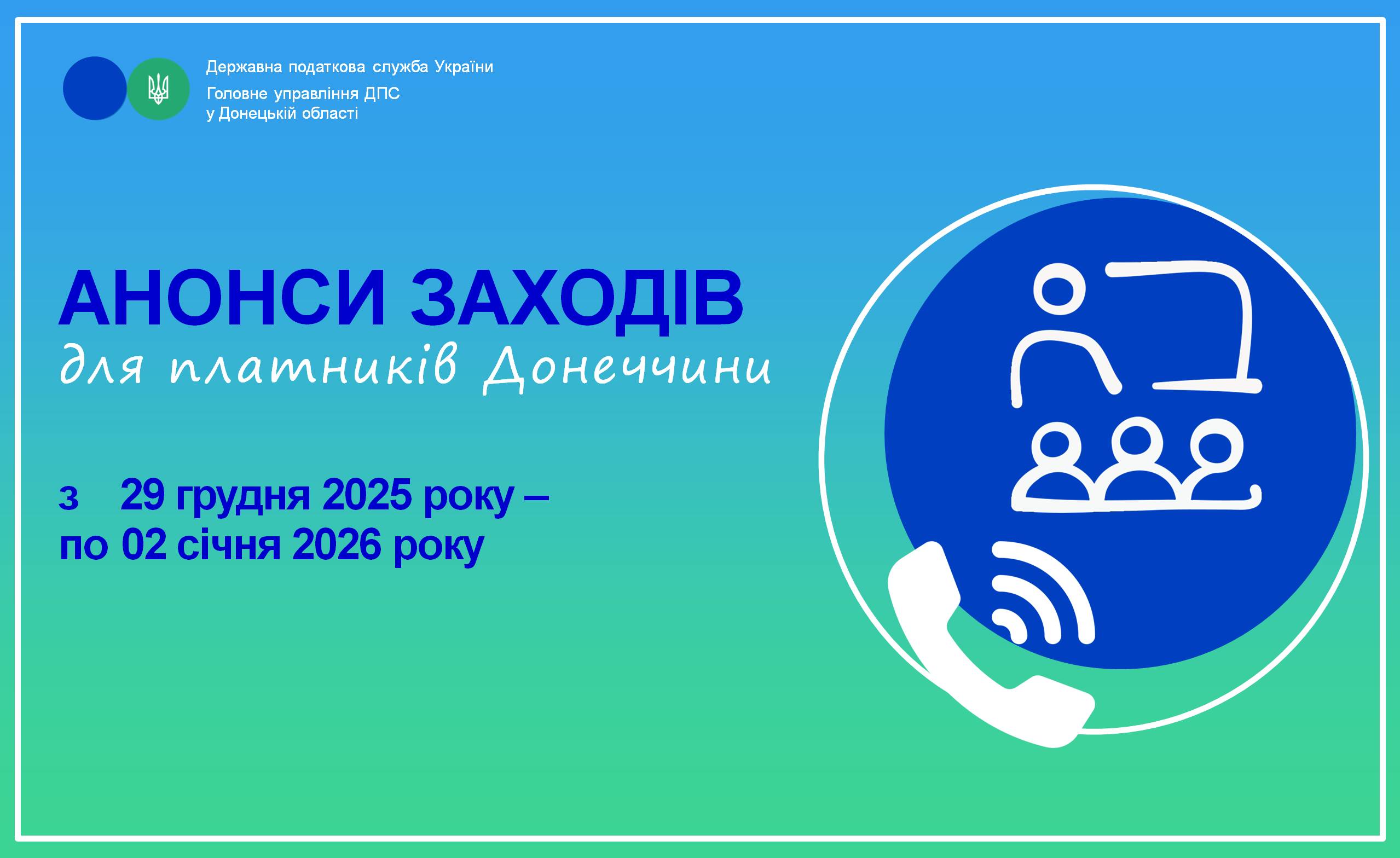 Державна податкова служба України
Головне управління ДПС у Донецькій області

АНОНСИ ЗАХОДІВ
для платників Донеччини

з 29 грудня 2025 року –
по 02 січня 2026 року